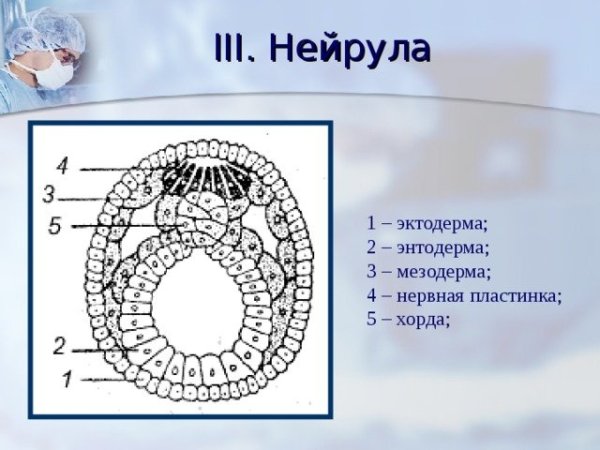 III. Нейрула

4
3
5
2
1

1 – эктодерма;
2 – энтодерма;
3 – мезодерма;
4 – нервная пластинка;
5 – хорда;